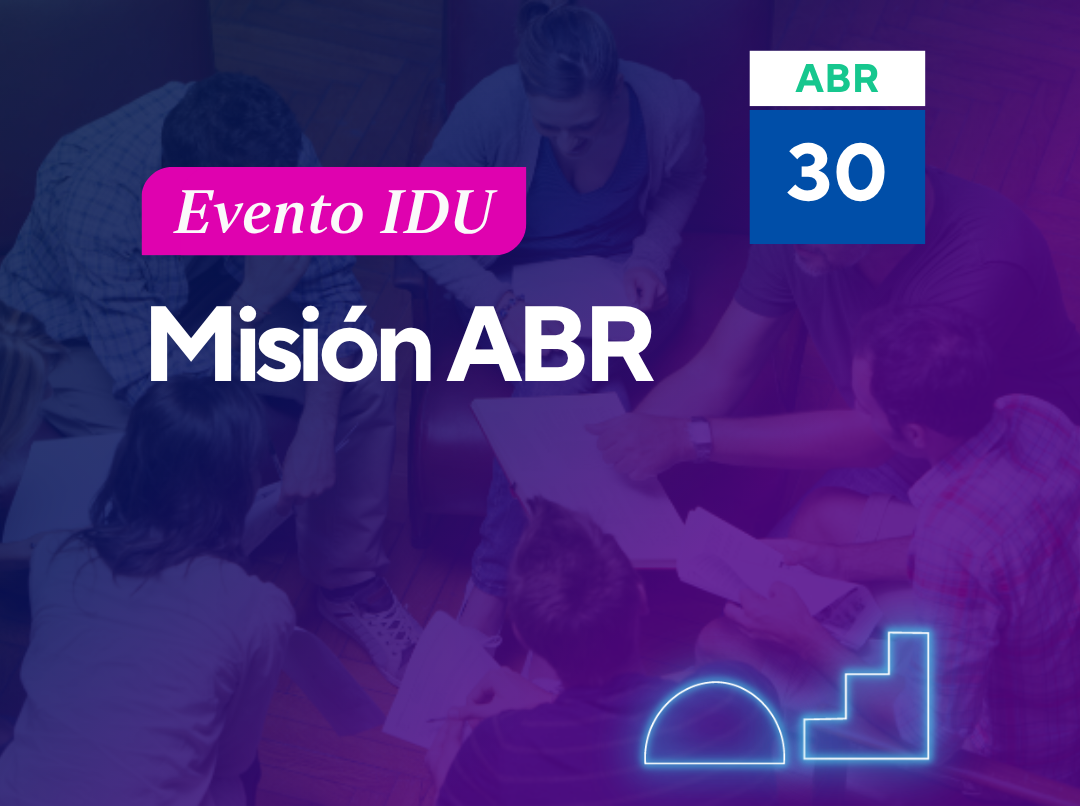 ABR
30

Evento IDU

Misión ABR